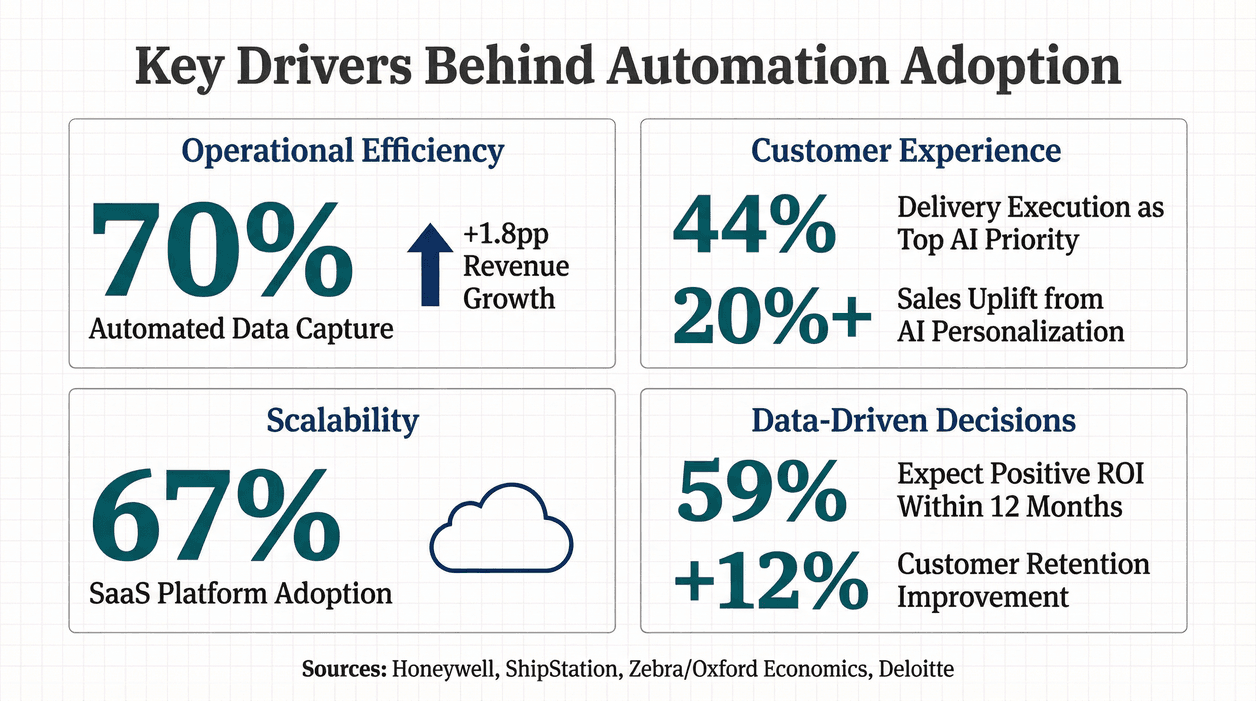 Key Drivers Behind Automation Adoption

Operational Efficiency

70%

Automated Data Capture

+1.8pp Revenue Growth

Customer Experience

44%

Delivery Execution as Top AI Priority

20%+

Sales Uplift from AI Personalization

Scalability

67%

SaaS Platform Adoption

Data-Driven Decisions

59%

Expect Positive ROI Within 12 Months

+12%

Customer Retention Improvement

Sources: Honeywell, ShipStation, Zebra/Oxford Economics, Deloitte